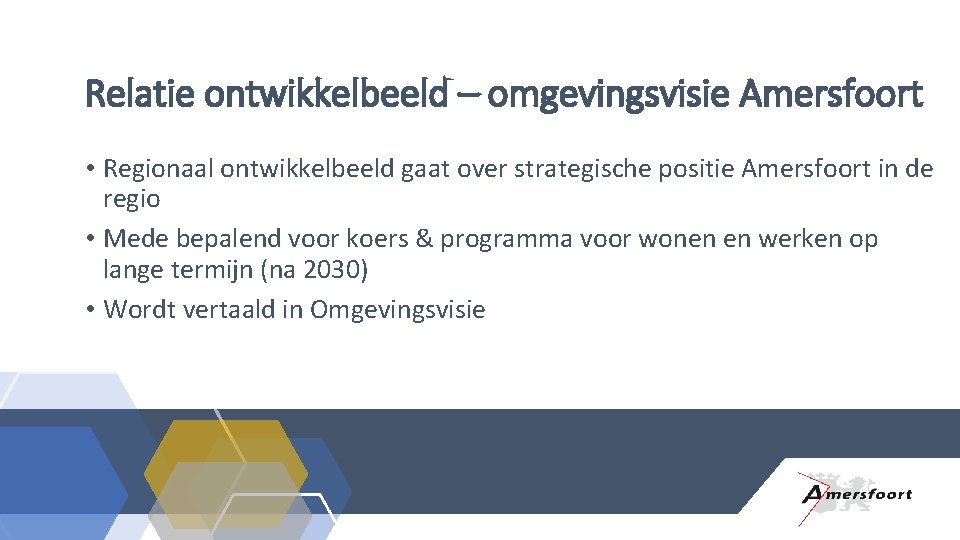 Relatie ontwikkelbeeld – omgevingsvisie Amersfoort

• Regionaal ontwikkelbeeld gaat over strategische positie Amersfoort in de regio

• Mede bepalend voor koers & programma voor wonen en werken op lange termijn (na 2030)

• Wordt vertaald in Omgevingsvisie

Amersfoort